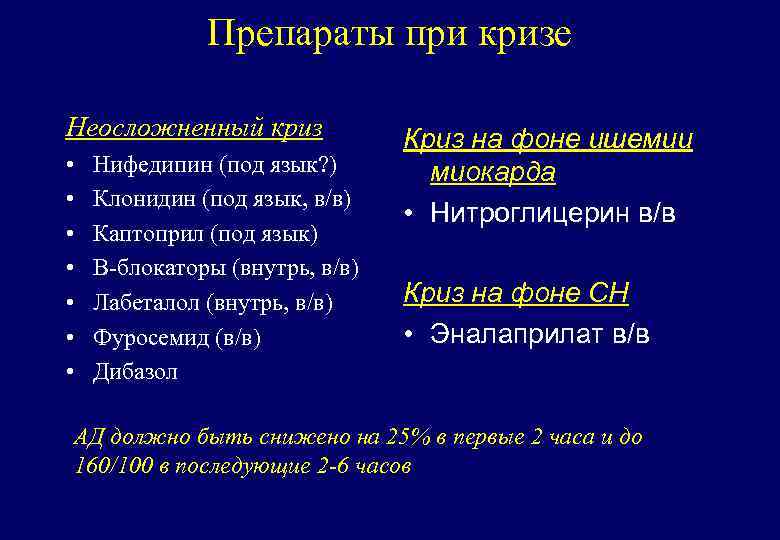 Препараты при кризе

Неосложненный криз
• Нифедипин (под язык?)
• Клонидин (под язык, в/в)
• Каптоприл (под язык)
• В-блокаторы (внутрь, в/в)
• Лабеталол (внутрь, в/в)
• Фуросемид (в/в)
• Дибазол

Криз на фоне ишемии миокарда
• Нитроглицерин в/в

Криз на фоне СН
• Эналаприлат в/в

АД должно быть снижено на 25% в первые 2 часа и до 160/100 в последующие 2-6 часов